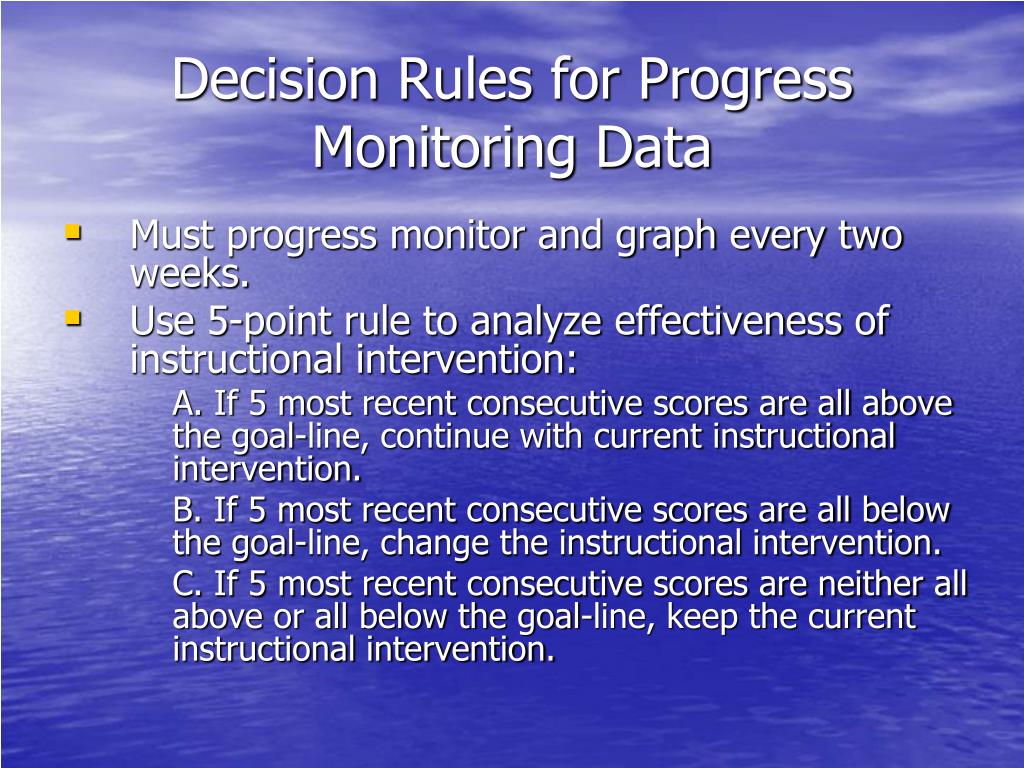 Decision Rules for Progress Monitoring Data

- Must progress monitor and graph every two weeks.
- Use 5-point rule to analyze effectiveness of instructional intervention:

A. If 5 most recent consecutive scores are all above the goal-line, continue with current instructional intervention.

B. If 5 most recent consecutive scores are all below the goal-line, change the instructional intervention.

C. If 5 most recent consecutive scores are neither all above or all below the goal-line, keep the current instructional intervention.